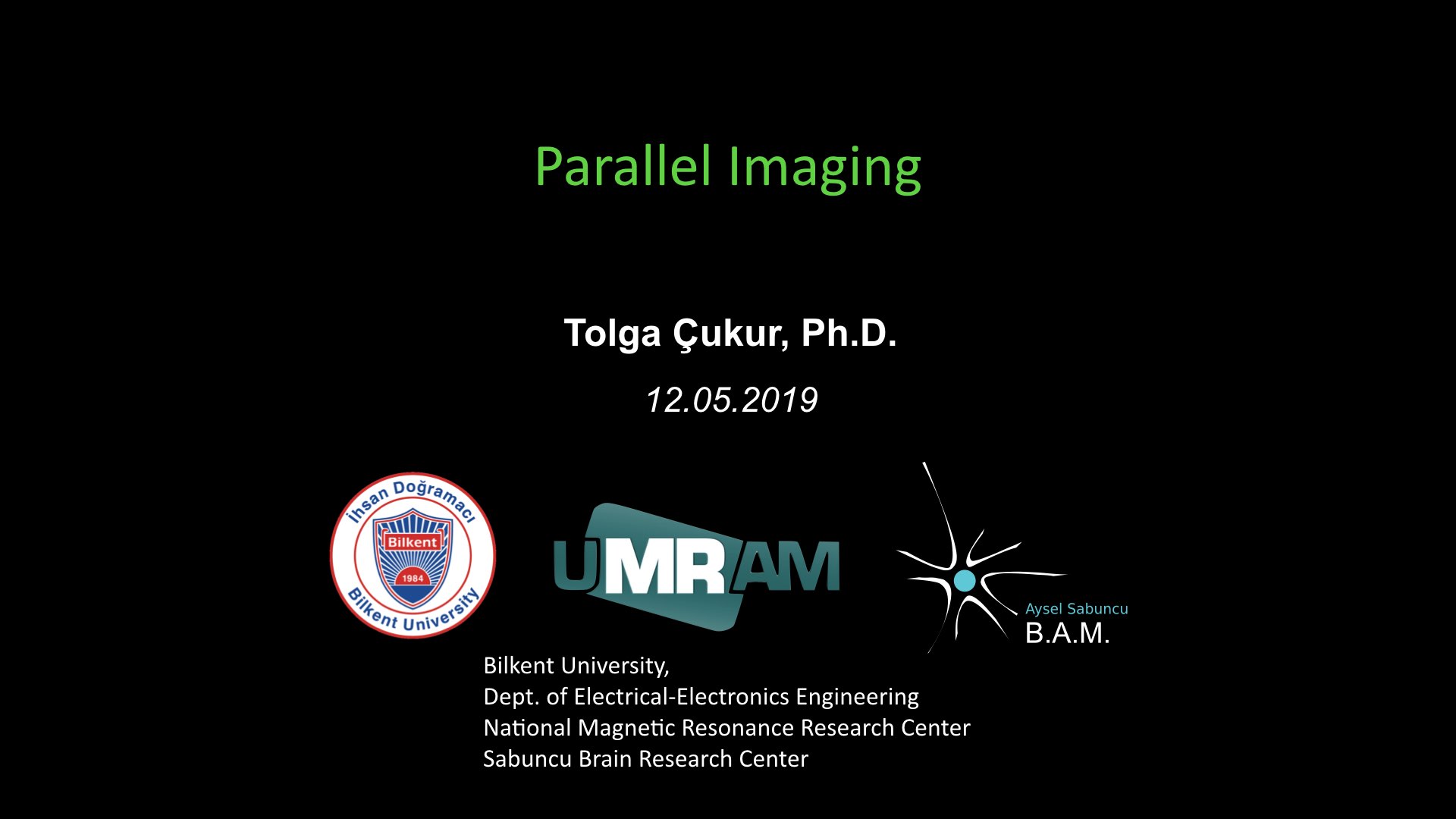 Parallel Imaging

Tolga Çukur, Ph.D.

12.05.2019

İhsan Doğramacı
Bilkent
1984
Bilkent University

UMRAM

Aysel Sabuncu
B.A.M.

Bilkent University,
Dept. of Electrical-Electronics Engineering
National Magnetic Resonance Research Center
Sabuncu Brain Research Center